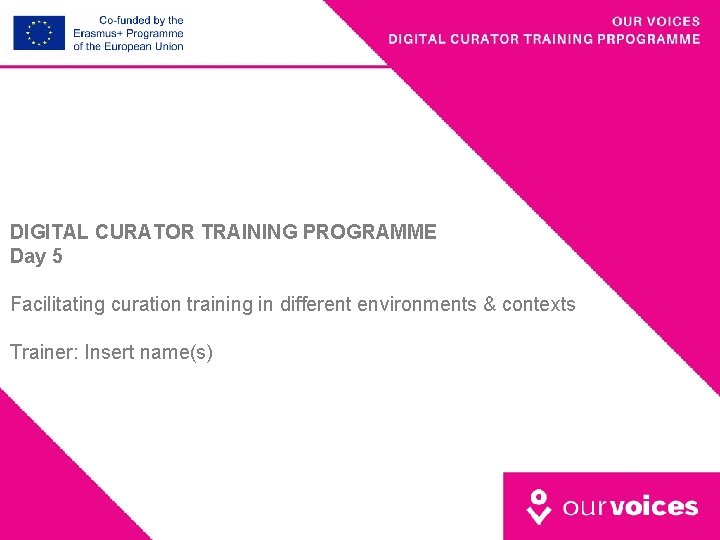 Co-funded by the Erasmus+ Programme of the European Union

OUR VOICES
DIGITAL CURATOR TRAINING PRPOGRAMME

DIGITAL CURATOR TRAINING PROGRAMME
Day 5

Facilitating curation training in different environments & contexts

Trainer: Insert name(s)

ourvoices